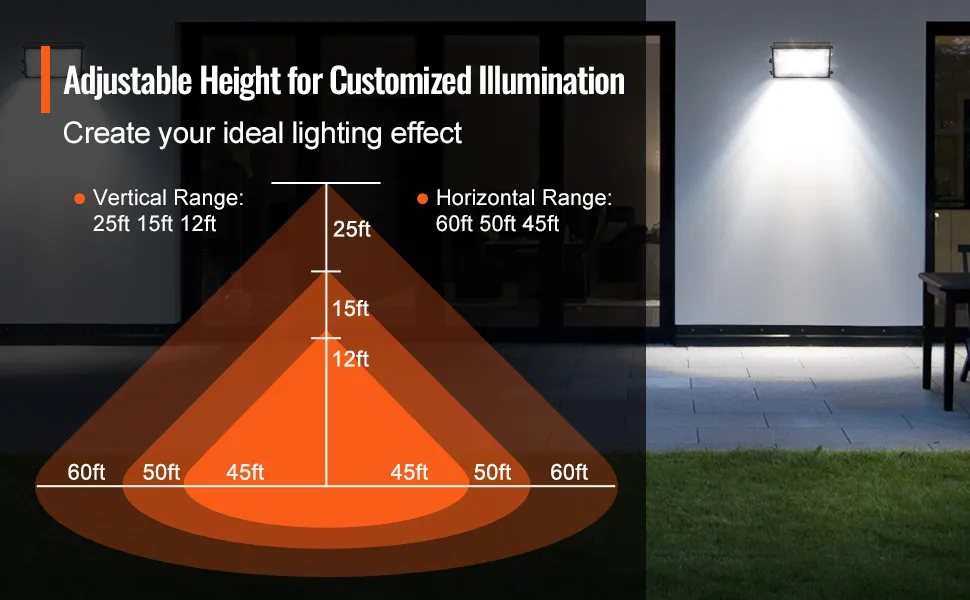 Adjustable Height for Customized Illumination

Create your ideal lighting effect

Vertical Range:
25ft 15ft 12ft

Horizontal Range:
60ft 50ft 45ft

25ft
15ft
12ft

60ft 50ft 45ft 45ft 50ft 60ft